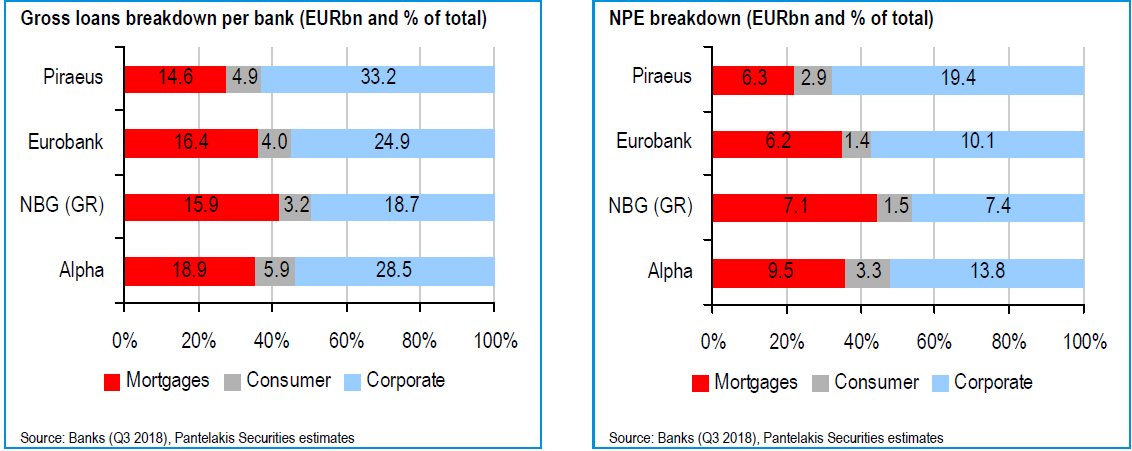 Gross loans breakdown per bank (EURbn and % of total)

Piraeus 14.6 4.9 33.2

Eurobank 16.4 4.0 24.9

NBG (GR) 15.9 3.2 18.7

Alpha 18.9 5.9 28.5

0% 20% 40% 60% 80% 100%

Mortgages Consumer Corporate

Source: Banks (Q3 2018), Pantelakis Securities estimates

NPE breakdown (EURbn and % of total)

Piraeus 6.3 2.9 19.4

Eurobank 6.2 1.4 10.1

NBG (GR) 7.1 1.5 7.4

Alpha 9.5 3.3 13.8

0% 20% 40% 60% 80% 100%

Mortgages Consumer Corporate

Source: Banks (Q3 2018), Pantelakis Securities estimates